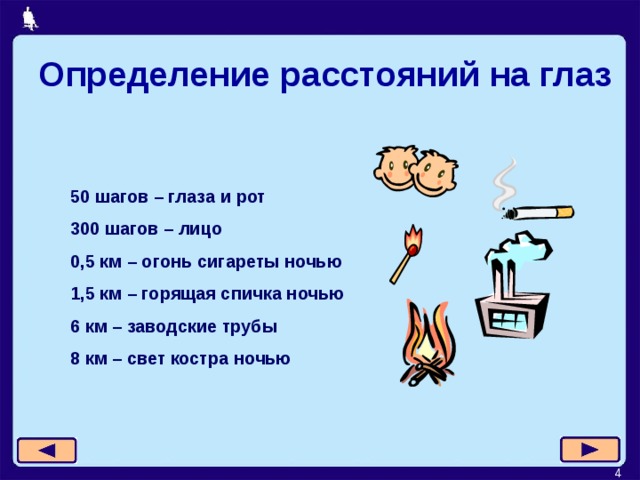 Определение расстояний на глаз

50 шагов – глаза и рот

300 шагов – лицо

0,5 км – огонь сигареты ночью

1,5 км – горящая спичка ночью

6 км – заводские трубы

8 км – свет костра ночью

4